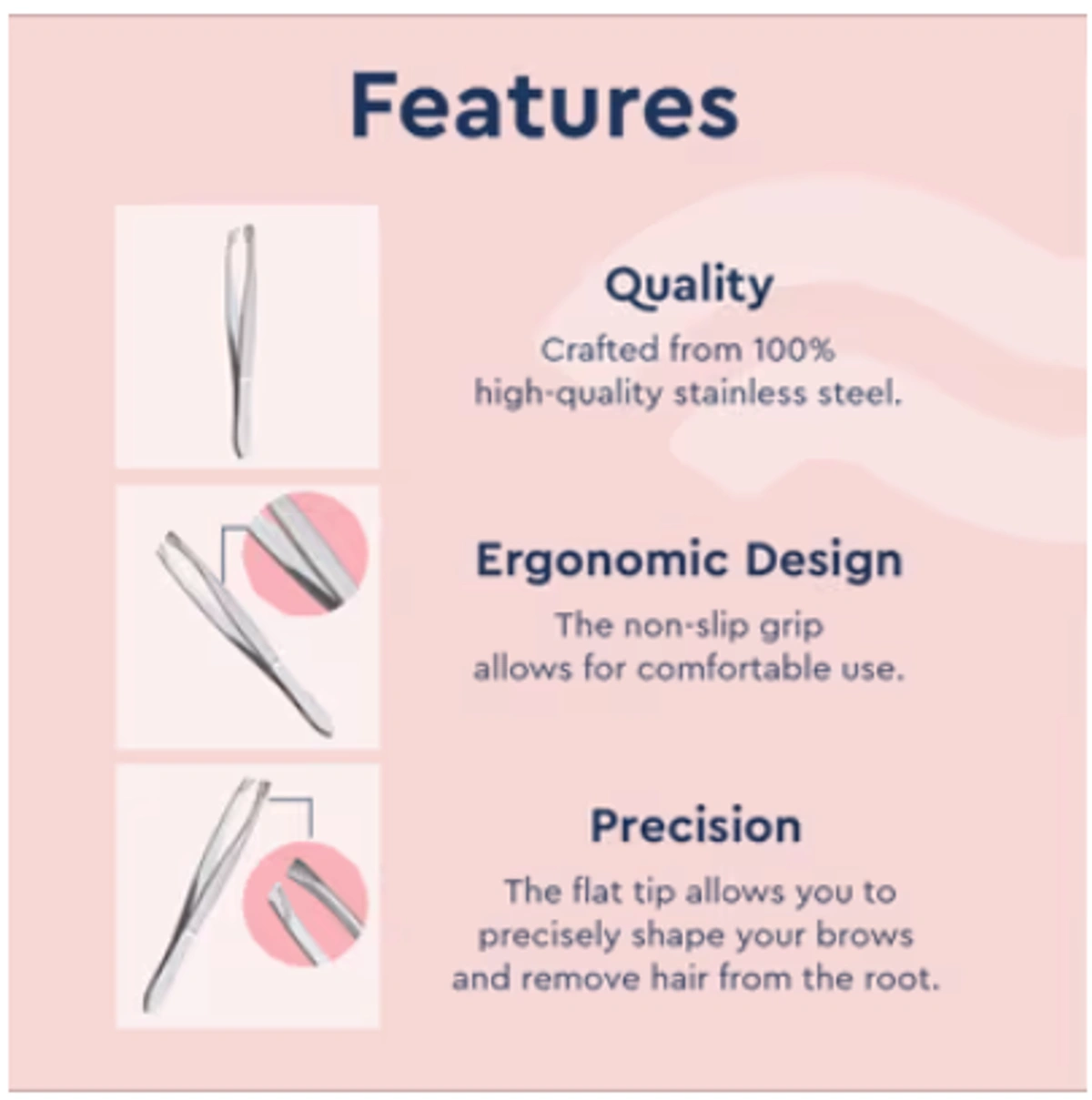 Features

Quality

Crafted from 100% high-quality stainless steel.

Ergonomic Design

The non-slip grip allows for comfortable use.

Precision

The flat tip allows you to precisely shape your brows and remove hair from the root.